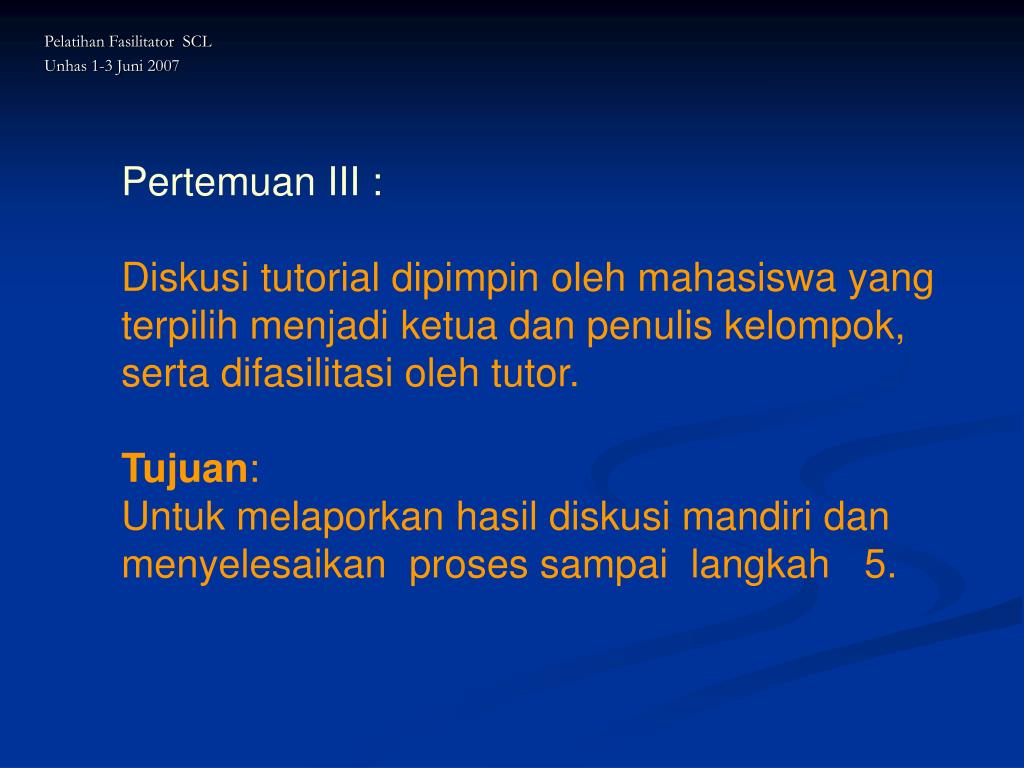 Pelatihan Fasilitator SCL
Unhas 1-3 Juni 2007

Pertemuan III :

Diskusi tutorial dipimpin oleh mahasiswa yang terpilih menjadi ketua dan penulis kelompok, serta difasilitasi oleh tutor.

Tujuan:
Untuk melaporkan hasil diskusi mandiri dan menyelesaikan proses sampai langkah 5.